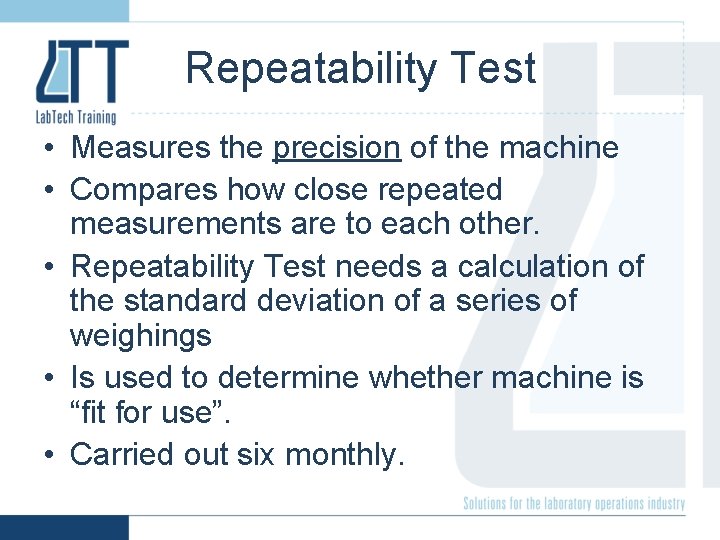 LTT
LabTech Training

Repeatability Test

• Measures the precision of the machine
• Compares how close repeated measurements are to each other.
• Repeatability Test needs a calculation of the standard deviation of a series of weighings
• Is used to determine whether machine is “fit for use”.
• Carried out six monthly.

Solutions for the laboratory operations industry